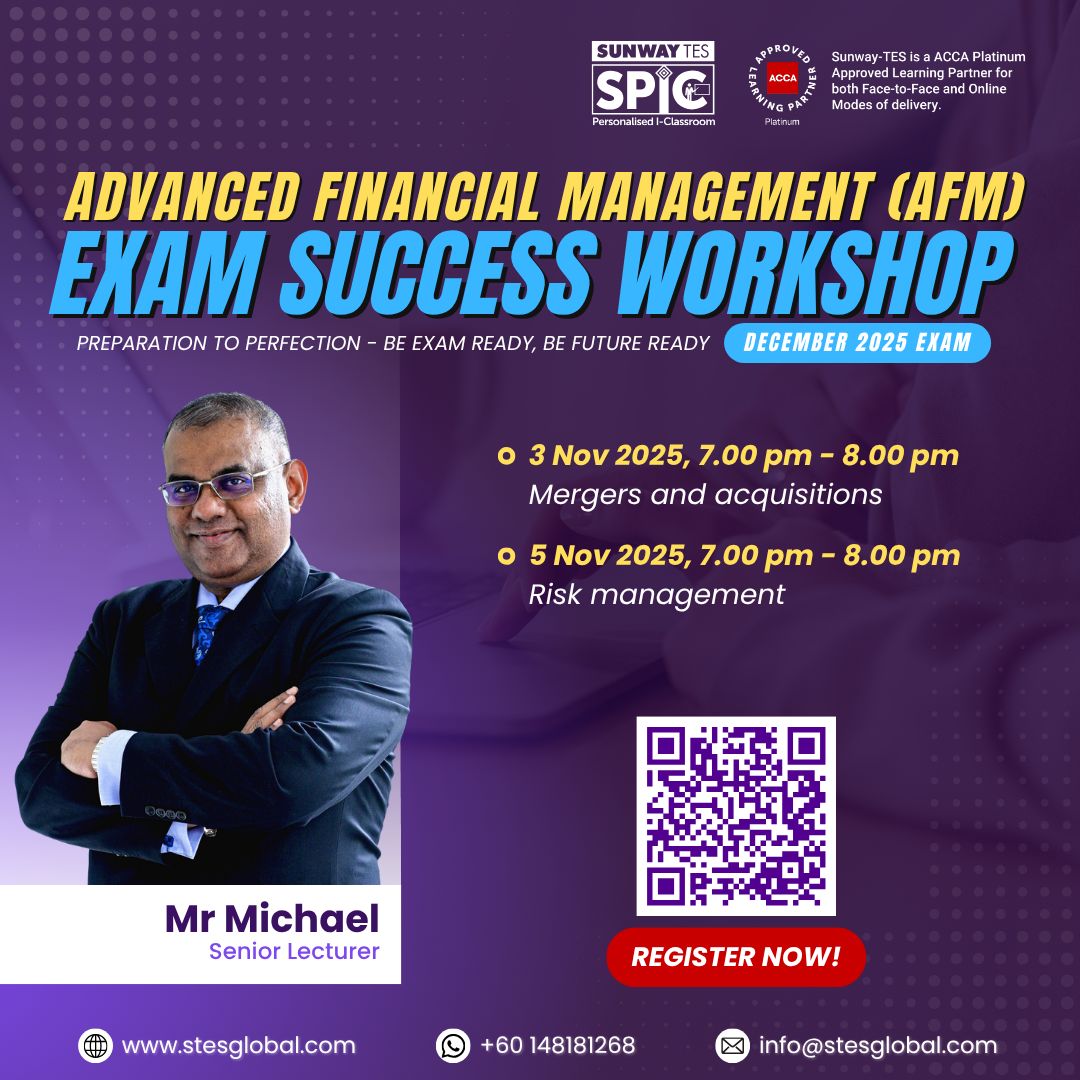 SUNWAY TES
SPIC
Personalised I-Classroom

APPROVED LEARNING PARTNER
ACCA
Platinum

Sunway-TES is a ACCA Platinum Approved Learning Partner for both Face-to-Face and Online Modes of delivery.

ADVANCED FINANCIAL MANAGEMENT (AFM)
EXAM SUCCESS WORKSHOP

PREPARATION TO PERFECTION - BE EXAM READY, BE FUTURE READY

DECEMBER 2025 EXAM

3 Nov 2025, 7.00 pm - 8.00 pm
Mergers and acquisitions

5 Nov 2025, 7.00 pm - 8.00 pm
Risk management

Mr Michael
Senior Lecturer

REGISTER NOW!

www.stesglobal.com
+60 148181268
info@stesglobal.com